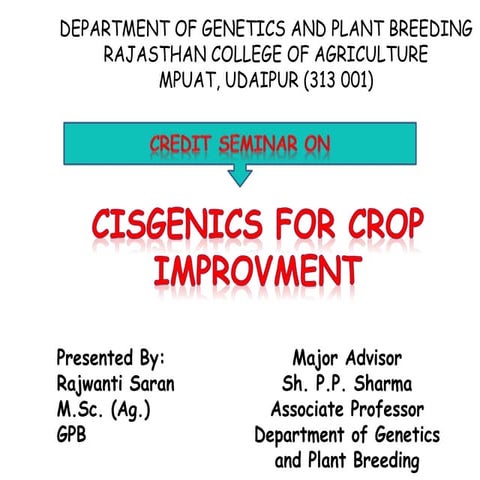 DEPARTMENT OF GENETICS AND PLANT BREEDING
RAJASTHAN COLLEGE OF AGRICULTURE
MPUAT, UDAIPUR (313 001)

CREDIT SEMINAR ON

CISGENICS FOR CROP IMPROVMENT

Presented By:
Rajwanti Saran
M.Sc. (Ag.)
GPB

Major Advisor
Sh. P.P. Sharma
Associate Professor
Department of Genetics and Plant Breeding